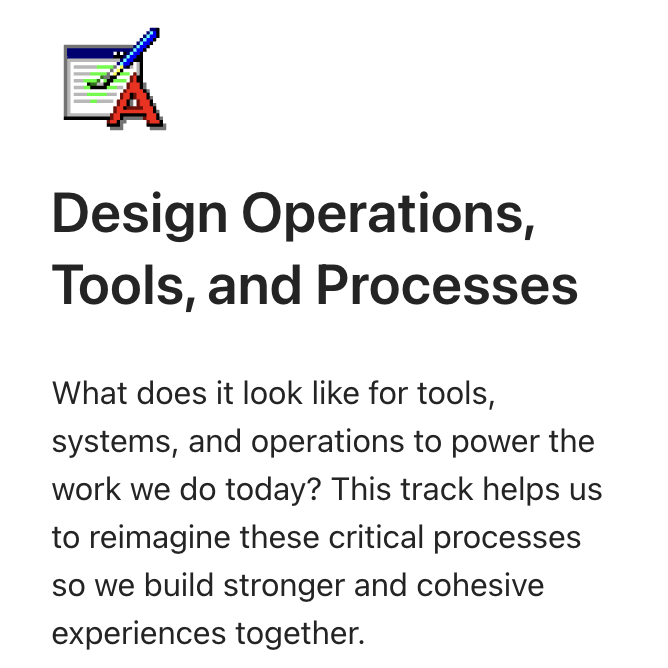 Design Operations, Tools, and Processes

What does it look like for tools, systems, and operations to power the work we do today? This track helps us to reimagine these critical processes so we build stronger and cohesive experiences together.